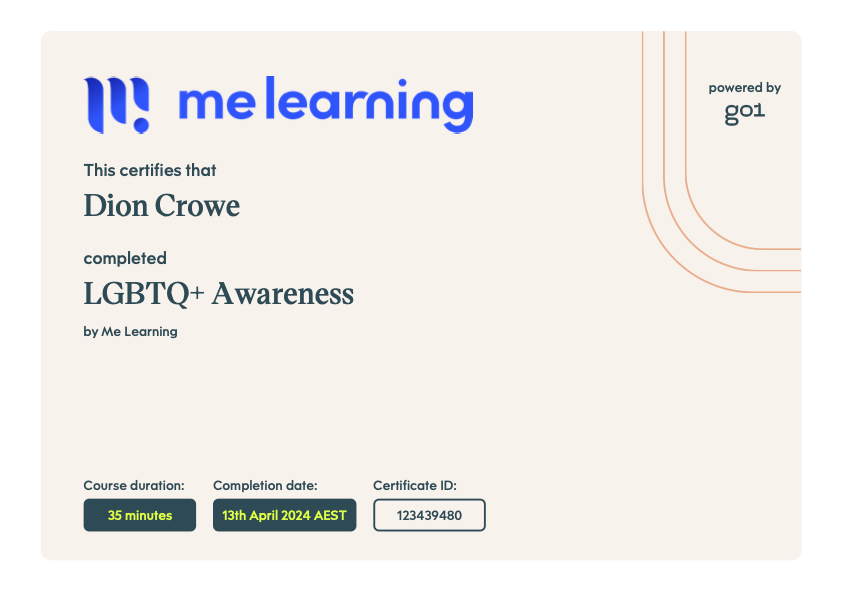 me learning

powered by
go1

This certifies that
Dion Crowe

completed
LGBTQ+ Awareness
by Me Learning

Course duration:
35 minutes

Completion date:
13th April 2024 AEST

Certificate ID:
123439480